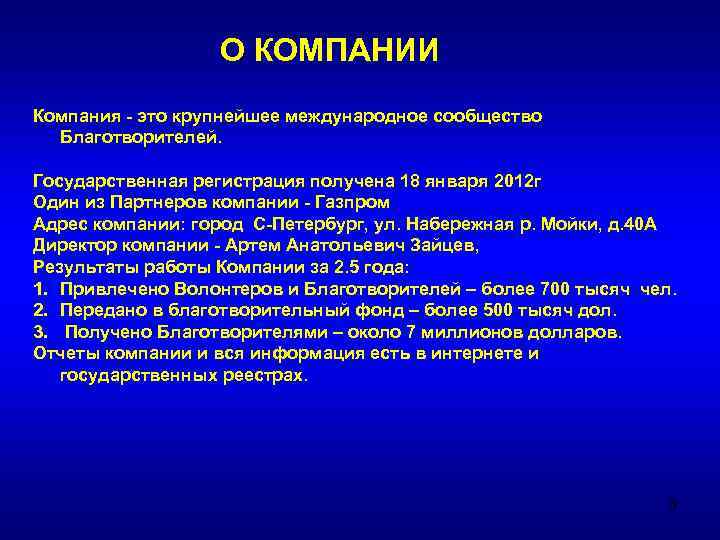 О КОМПАНИИ

Компания - это крупнейшее международное сообщество Благотворителей.

Государственная регистрация получена 18 января 2012г
Один из Партнеров компании - Газпром
Адрес компании: город С-Петербург, ул. Набережная р. Мойки, д.40А
Директор компании - Артем Анатольевич Зайцев,
Результаты работы Компании за 2.5 года:
1. Привлечено Волонтеров и Благотворителей – более 700 тысяч чел.
2. Передано в благотворительный фонд – более 500 тысяч дол.
3. Получено Благотворителями – около 7 миллионов долларов.
Отчеты компании и вся информация есть в интернете и государственных реестрах.

3